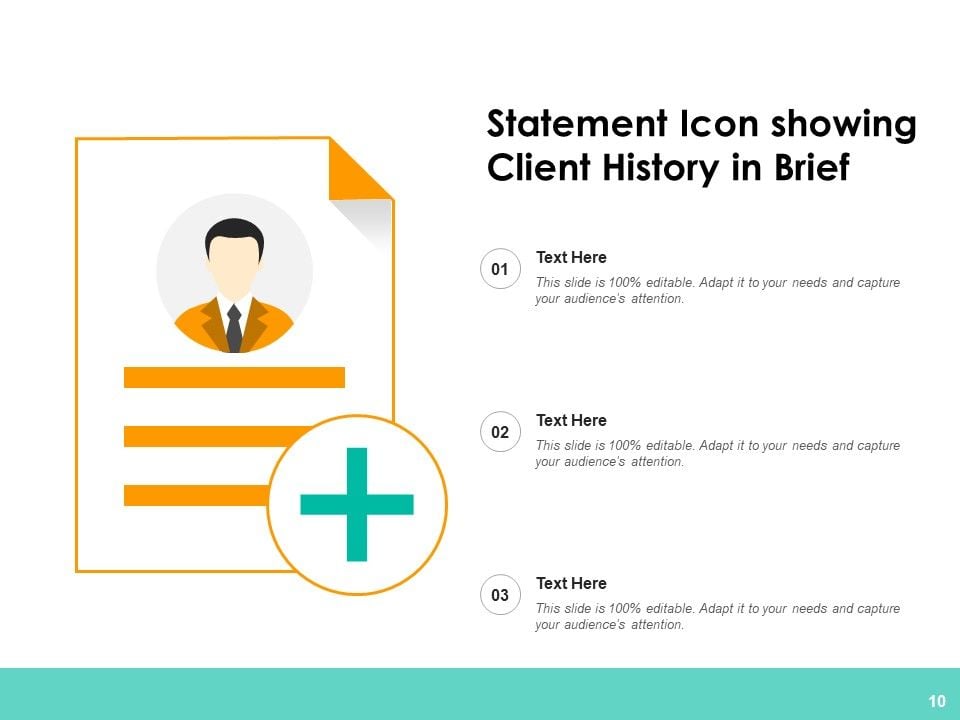 Statement Icon showing Client History in Brief

01
Text Here
This slide is 100% editable. Adapt it to your needs and capture your audience's attention.

02
Text Here
This slide is 100% editable. Adapt it to your needs and capture your audience's attention.

03
Text Here
This slide is 100% editable. Adapt it to your needs and capture your audience's attention.

10